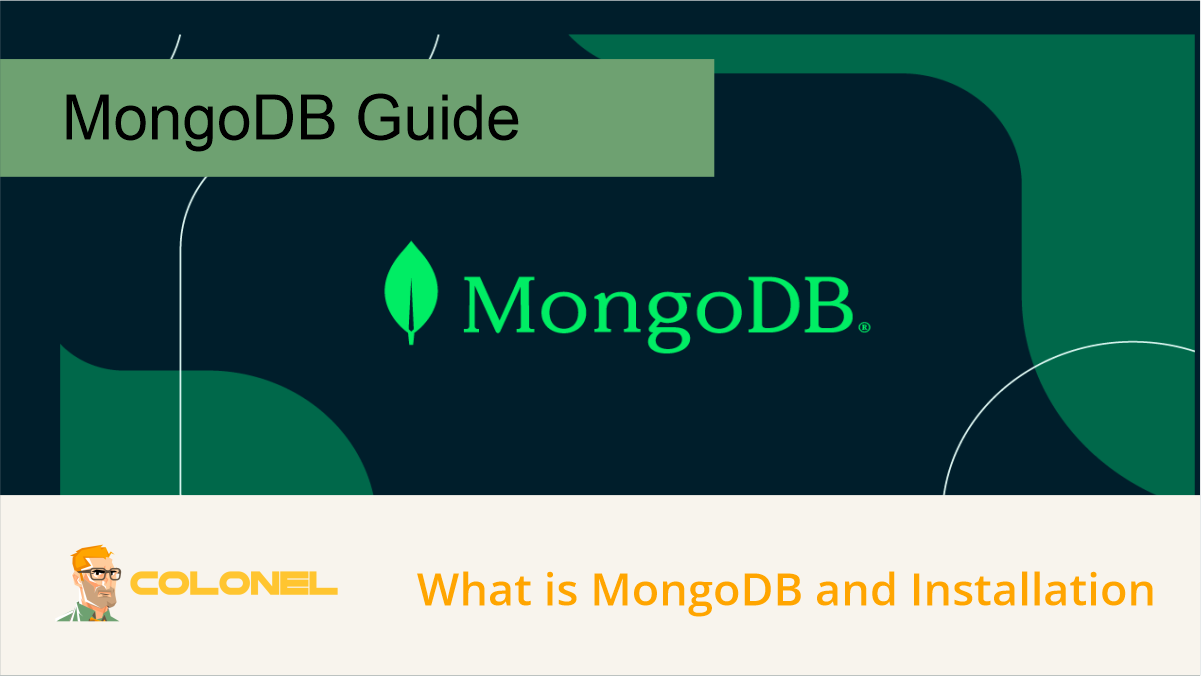 MongoDB Guide

MongoDB®

COLONEL

What is MongoDB and Installation